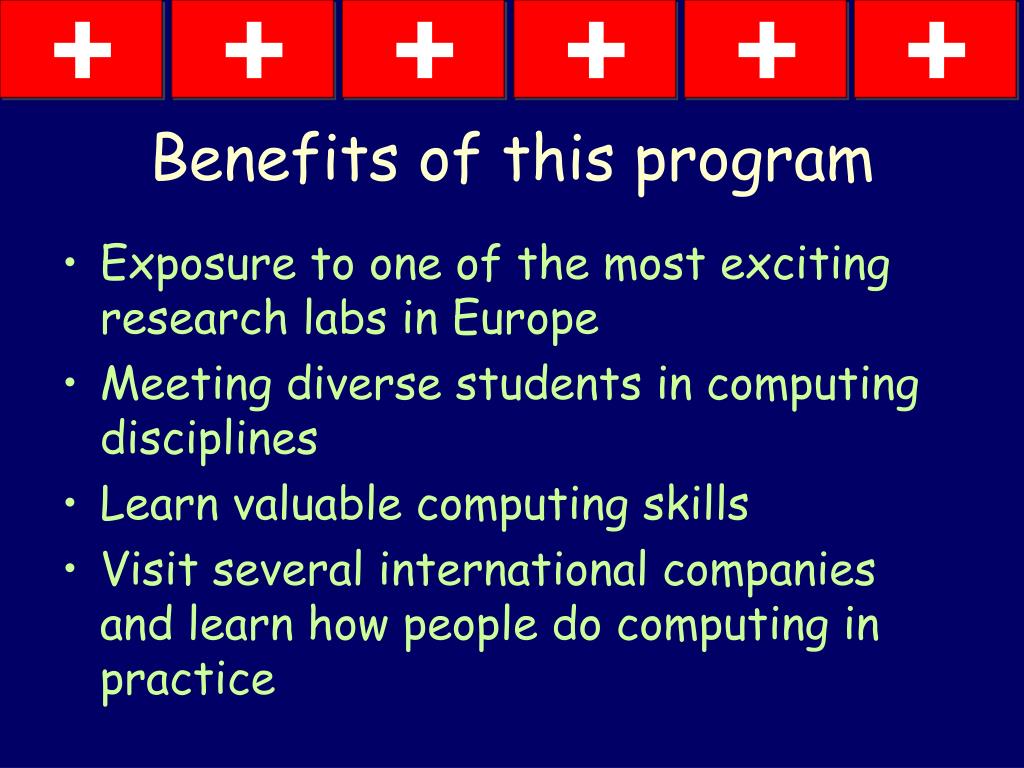 Benefits of this program

• Exposure to one of the most exciting research labs in Europe
• Meeting diverse students in computing disciplines
• Learn valuable computing skills
• Visit several international companies and learn how people do computing in practice